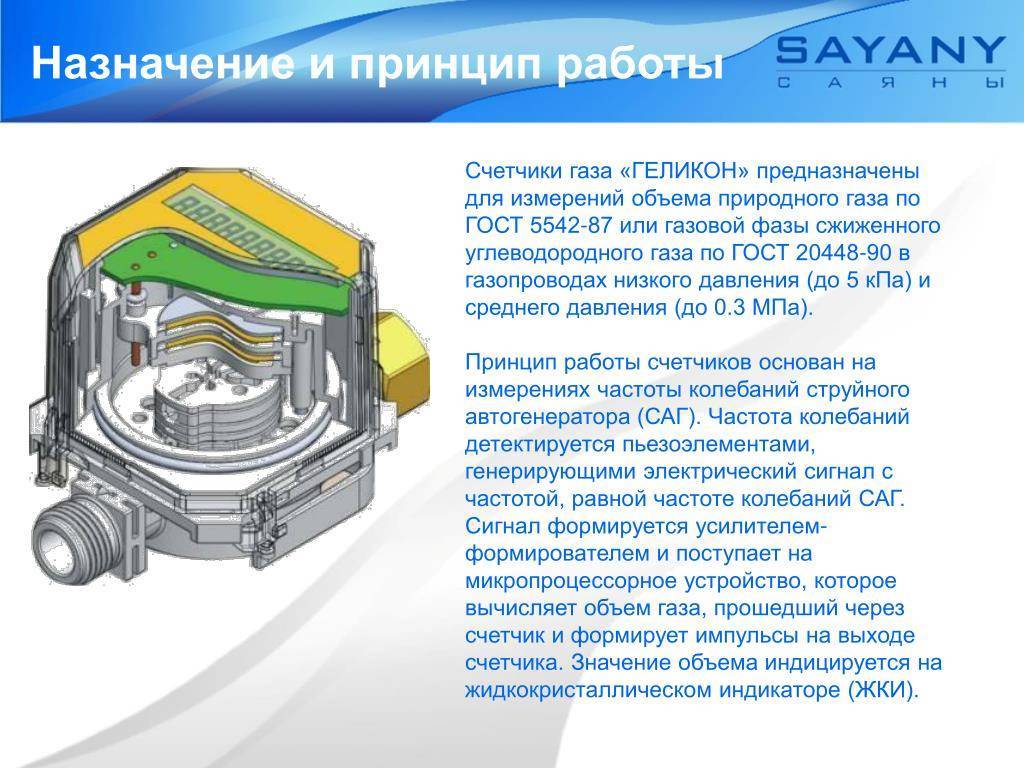 Назначение и принцип работы

SAYANY
САЯНЫ

Счетчики газа «ГЕЛИКОН» предназначены для измерений объема природного газа по ГОСТ 5542-87 или газовой фазы сжиженного углеводородного газа по ГОСТ 20448-90 в газопроводах низкого давления (до 5 кПа) и среднего давления (до 0.3 МПа).

Принцип работы счетчиков основан на измерениях частоты колебаний струйного автогенератора (САГ). Частота колебаний детектируется пьезоэлементами, генерирующими электрический сигнал с частотой, равной частоте колебаний САГ. Сигнал формируется усилителем-формирователем и поступает на микропроцессорное устройство, которое вычисляет объем газа, прошедший через счетчик и формирует импульсы на выходе счетчика. Значение объема индицируется на жидкокристаллическом индикаторе (ЖКИ).